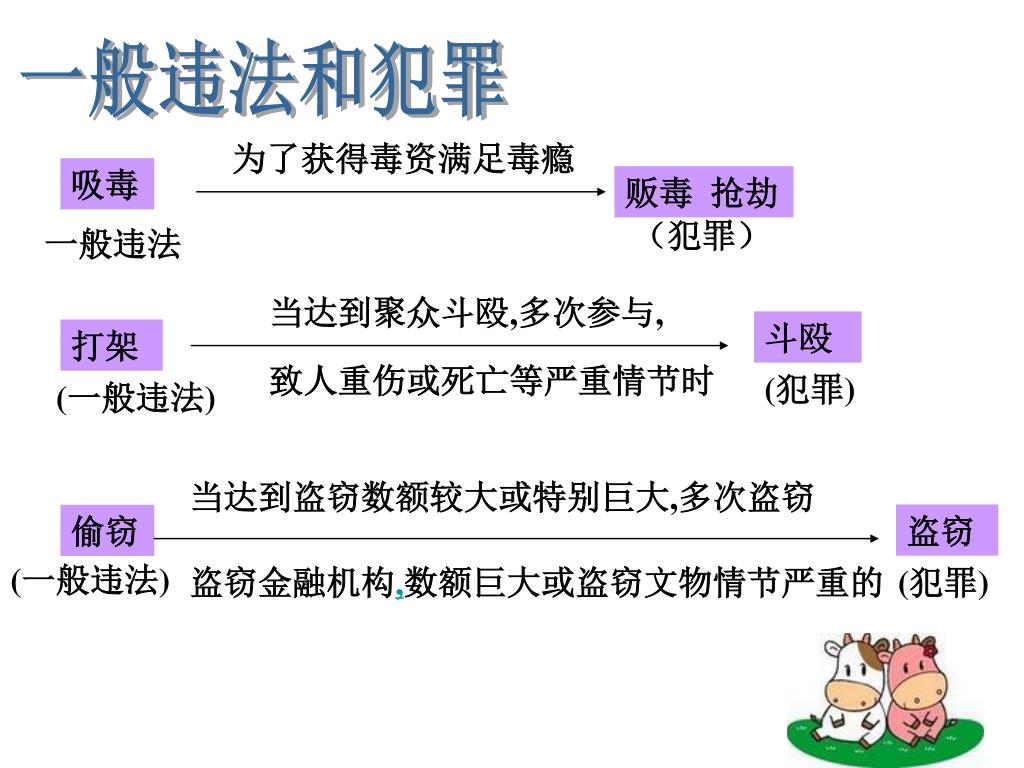 一般违法和犯罪

吸毒
一般违法

为了获得毒资满足毒瘾

贩毒 抢劫
（犯罪）

打架
(一般违法)

当达到聚众斗殴,多次参与,
致人重伤或死亡等严重情节时

斗殴
(犯罪)

偷窃
(一般违法)

当达到盗窃数额较大或特别巨大,多次盗窃
盗窃金融机构,数额巨大或盗窃文物情节严重的

盗窃
(犯罪)